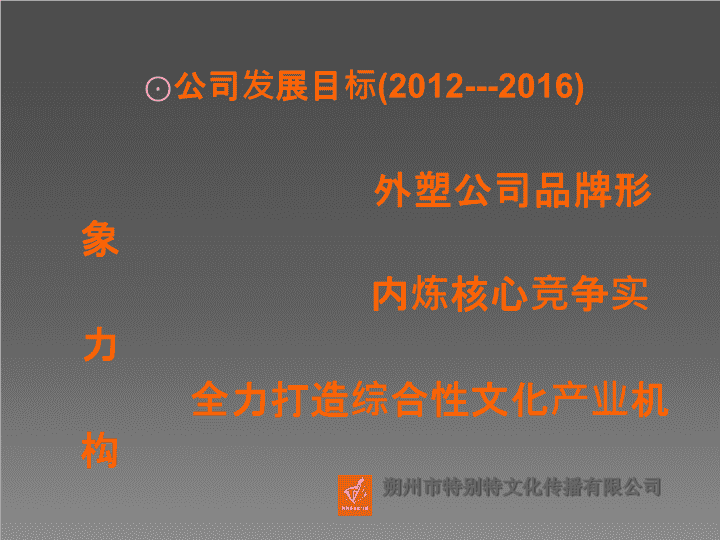 ⊙公司发展目标(2012---2016)

外塑公司品牌形象

内炼核心竞争实力

全力打造综合性文化产业机构

朔州市特别特文化传播有限公司